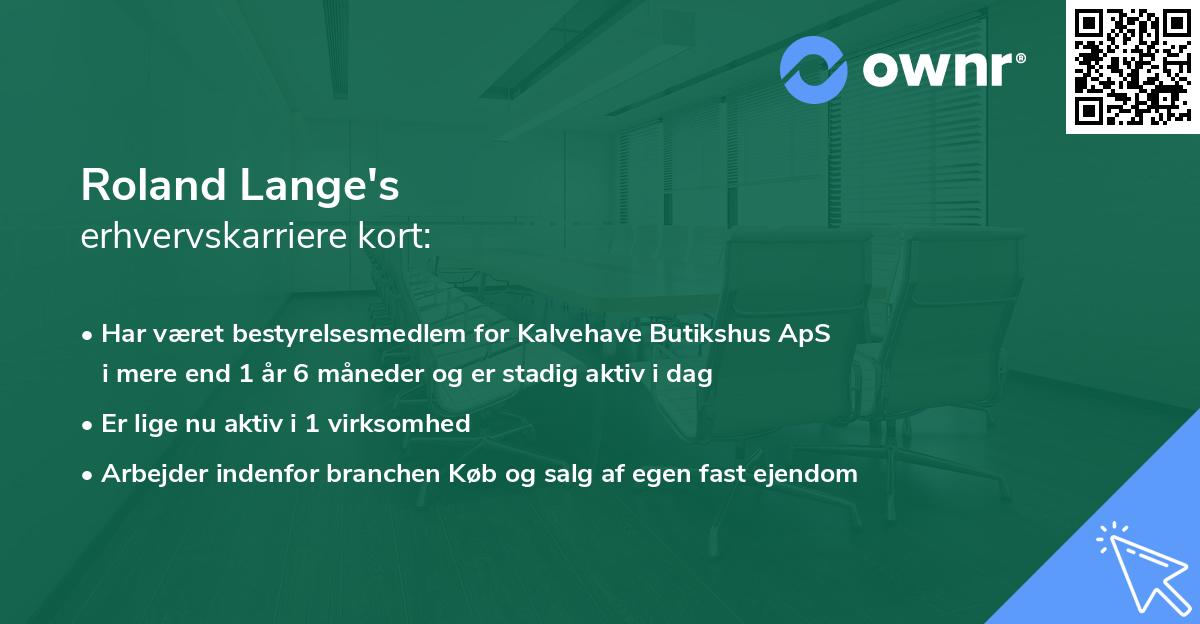 ownr®

Roland Lange's
erhvervskarriere kort:

• Har været bestyrelsesmedlem for Kalvehave Butikshus ApS i mere end 1 år 6 måneder og er stadig aktiv i dag

• Er lige nu aktiv i 1 virksomhed

• Arbejder indenfor branchen Køb og salg af egen fast ejendom